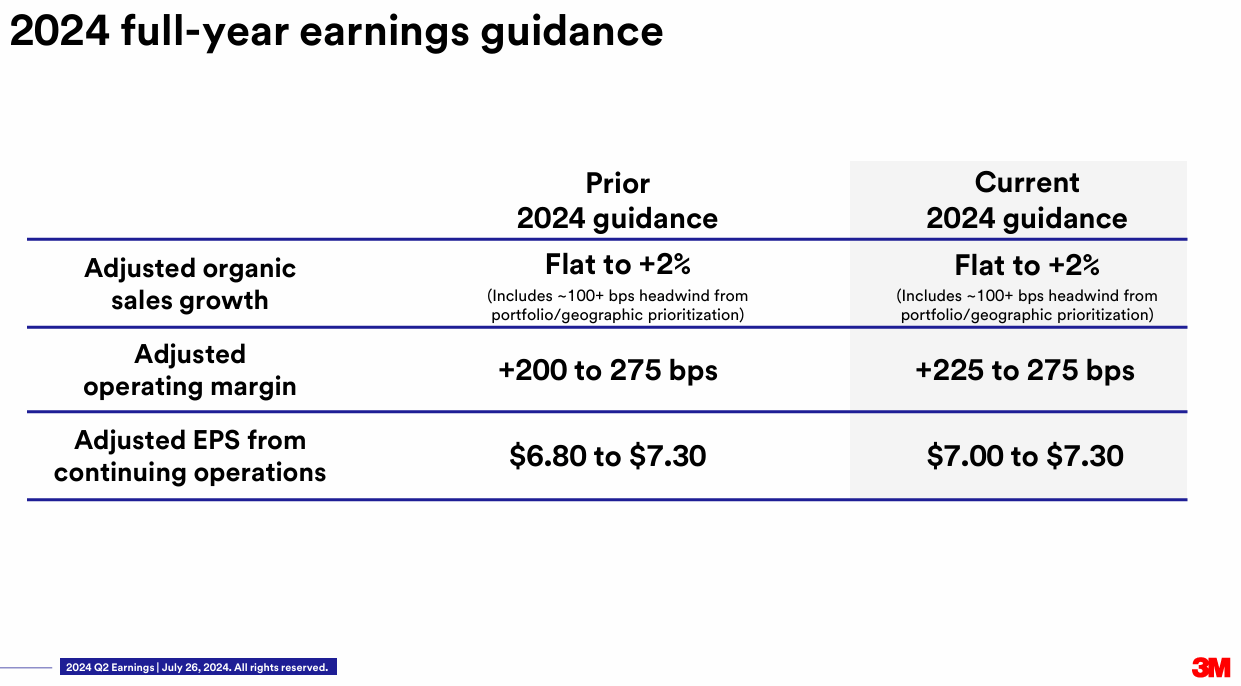 2024 full-year earnings guidance

| | Prior 2024 guidance | Current 2024 guidance |
|---|---|---|
| Adjusted organic sales growth | Flat to +2% (Includes ~100+ bps headwind from portfolio/geographic prioritization) | Flat to +2% (Includes ~100+ bps headwind from portfolio/geographic prioritization) |
| Adjusted operating margin | +200 to 275 bps | +225 to 275 bps |
| Adjusted EPS from continuing operations | \$6.80 to \$7.30 | \$7.00 to \$7.30 |

2024 Q2 Earnings | July 26, 2024. All rights reserved.

3M